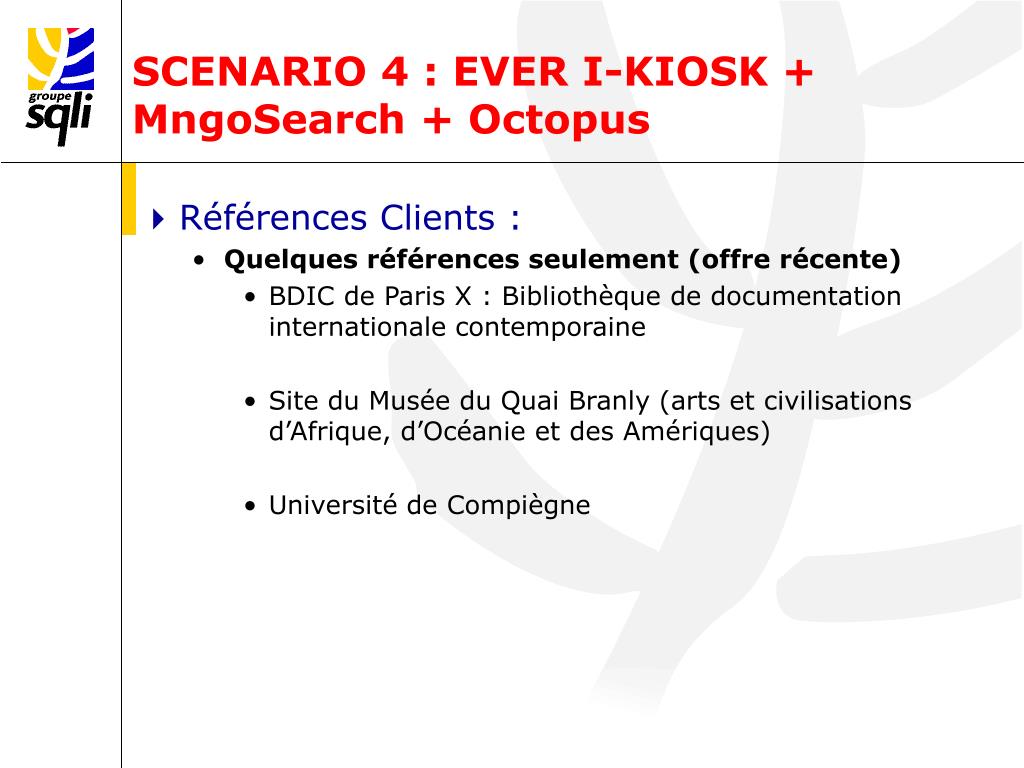 groupe sqli

SCENARIO 4 : EVER I-KIOSK + MngoSearch + Octopus

Références Clients :

• Quelques références seulement (offre récente)

• BDIC de Paris X : Bibliothèque de documentation internationale contemporaine

• Site du Musée du Quai Branly (arts et civilisations d’Afrique, d’Océanie et des Amériques)

• Université de Compiègne